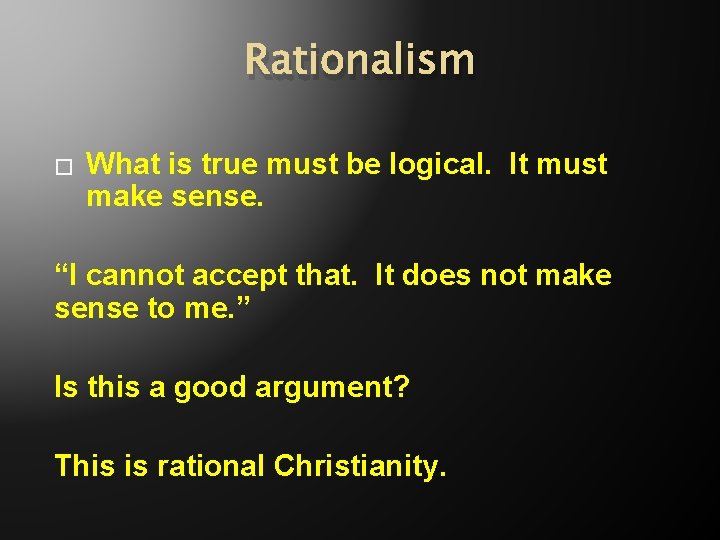 Rationalism

What is true must be logical. It must make sense.

“I cannot accept that. It does not make sense to me.”

Is this a good argument?

This is rational Christianity.